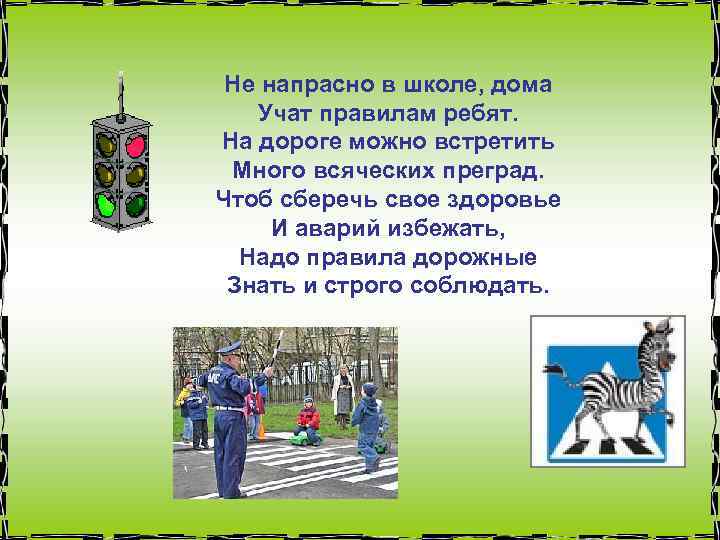 Не напрасно в школе, дома
Учат правилам ребят.
На дороге можно встретить
Много всяческих преград.
Чтоб сберечь свое здоровье
И аварий избежать,
Надо правила дорожные
Знать и строго соблюдать.